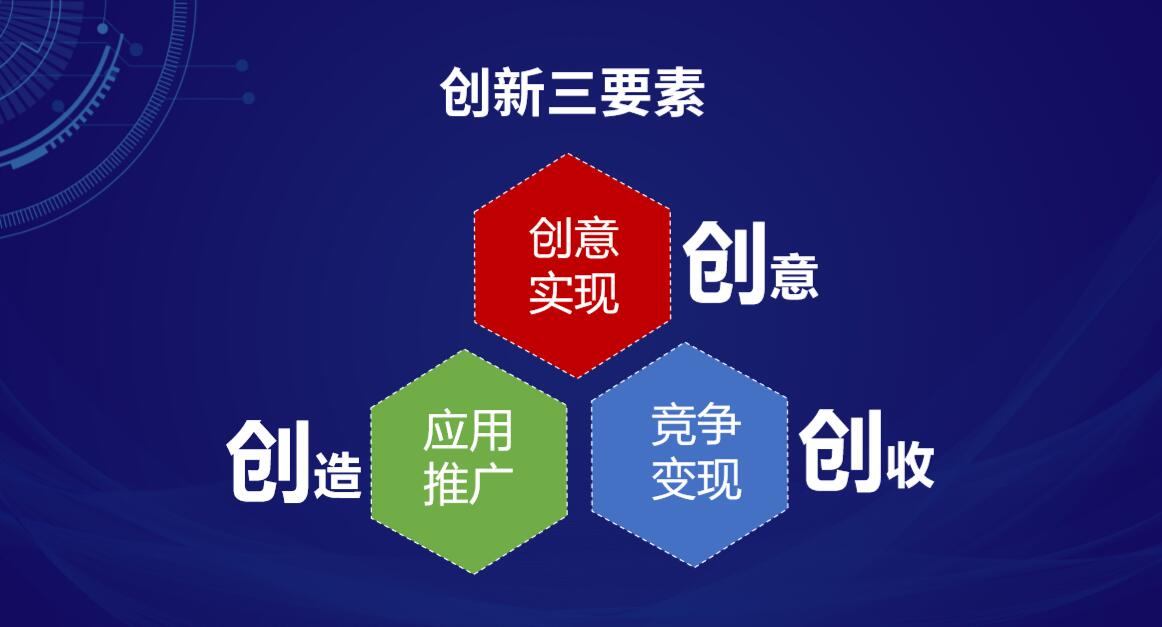 创新三要素

创意实现

创意

创造

应用推广

竞争变现

创收